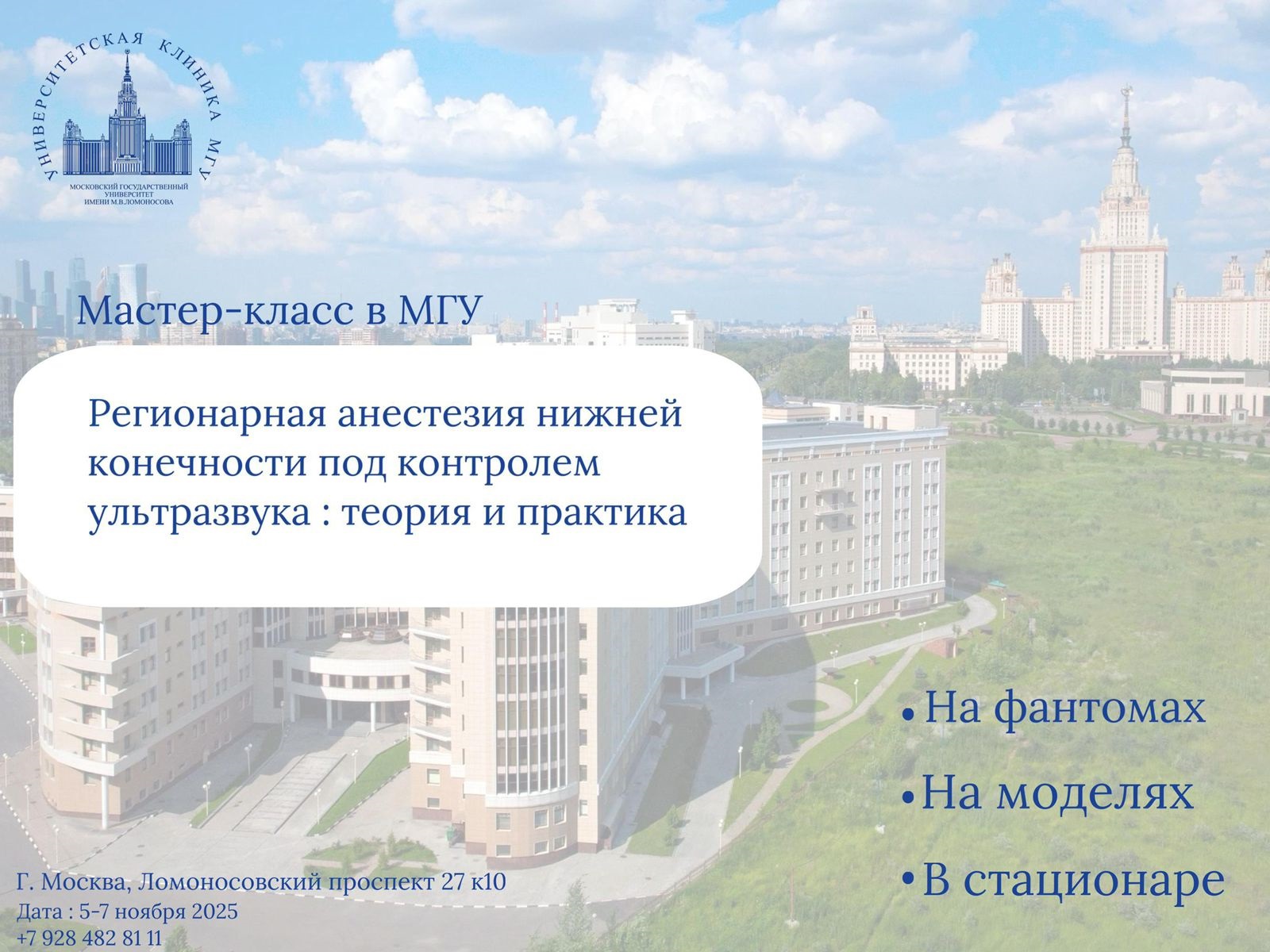 УНИВЕРСИТЕТСКАЯ КЛИНИКА МГУ
МОСКОВСКИЙ ГОСУДАРСТВЕННЫЙ УНИВЕРСИТЕТ ИМЕНИ М.В.ЛОМОНОСОВА

Мастер-класс в МГУ

Регионарная анестезия нижней конечности под контролем ультразвука : теория и практика

• На фантомах
• На моделях
• В стационаре

Г. Москва, Ломоносовский проспект 27 к10
Дата : 5-7 ноября 2025
+7 928 482 81 11